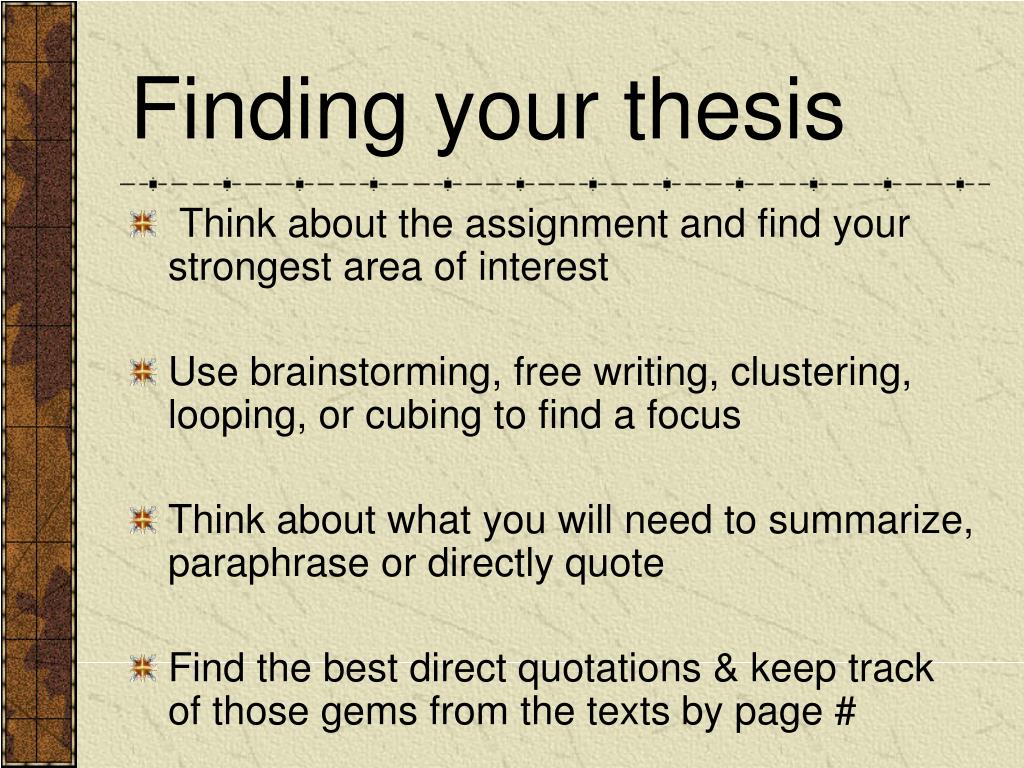 Finding your thesis

Think about the assignment and find your strongest area of interest

Use brainstorming, free writing, clustering, looping, or cubing to find a focus

Think about what you will need to summarize, paraphrase or directly quote

Find the best direct quotations & keep track of those gems from the texts by page #